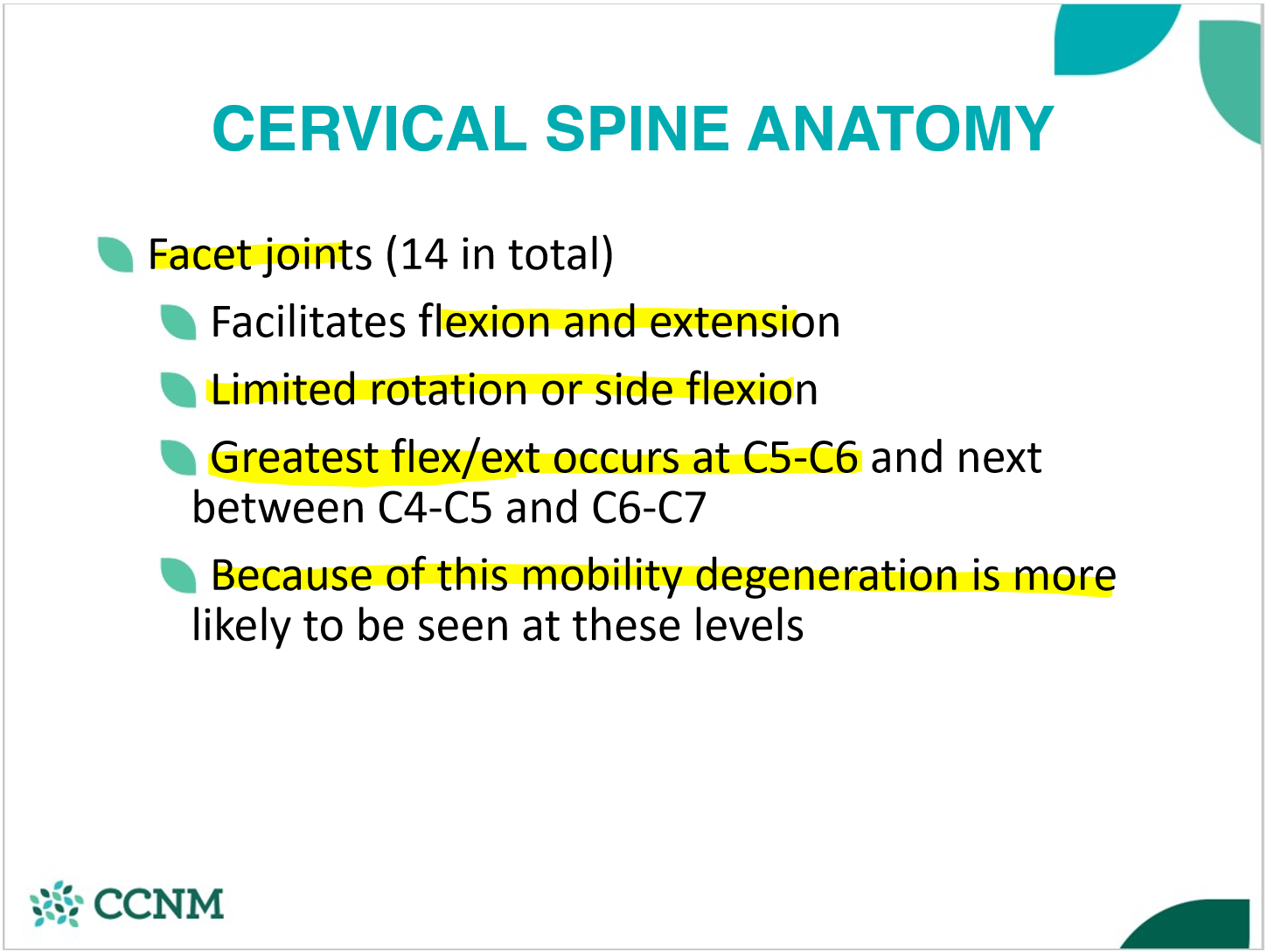 CERVICAL SPINE ANATOMY

Facet joints (14 in total)

Facilitates flexion and extension

Limited rotation or side flexion

Greatest flex/ext occurs at C5-C6 and next between C4-C5 and C6-C7

Because of this mobility degeneration is more likely to be seen at these levels

CCNM